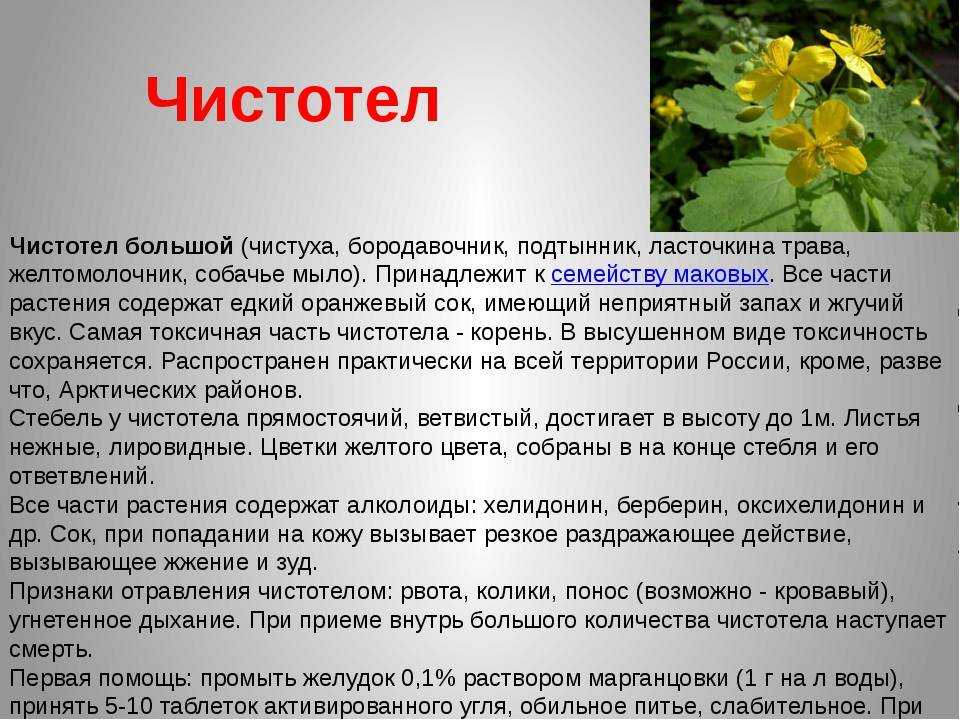 Чистотел

Чистотел большой (чистуха, бородавочник, подтынник, ласточкина трава, желтомолочник, собачье мыло). Принадлежит к семейству маковых. Все части растения содержат едкий оранжевый сок, имеющий неприятный запах и жгучий вкус. Самая токсичная часть чистотела - корень. В высушенном виде токсичность сохраняется. Распространен практически на всей территории России, кроме, разве что, Арктических районов.
Стебель у чистотела прямостоячий, ветвистый, достигает в высоту до 1м. Листья нежные, лировидные. Цветки желтого цвета, собраны в на конце стебля и его ответвлений.
Все части растения содержат алколоиды: хелидонин, берберин, оксихелидонин и др. Сок, при попадании на кожу вызывает резкое раздражающее действие, вызывающее жжение и зуд.
Признаки отравления чистотелом: рвота, колики, понос (возможно - кровавый), угнетенное дыхание. При приеме внутрь большого количества чистотела наступает смерть.
Первая помощь: промыть желудок 0,1% раствором марганцовки (1 г на л воды), принять 5-10 таблеток активированного угля, обильное питье, слабительное. При